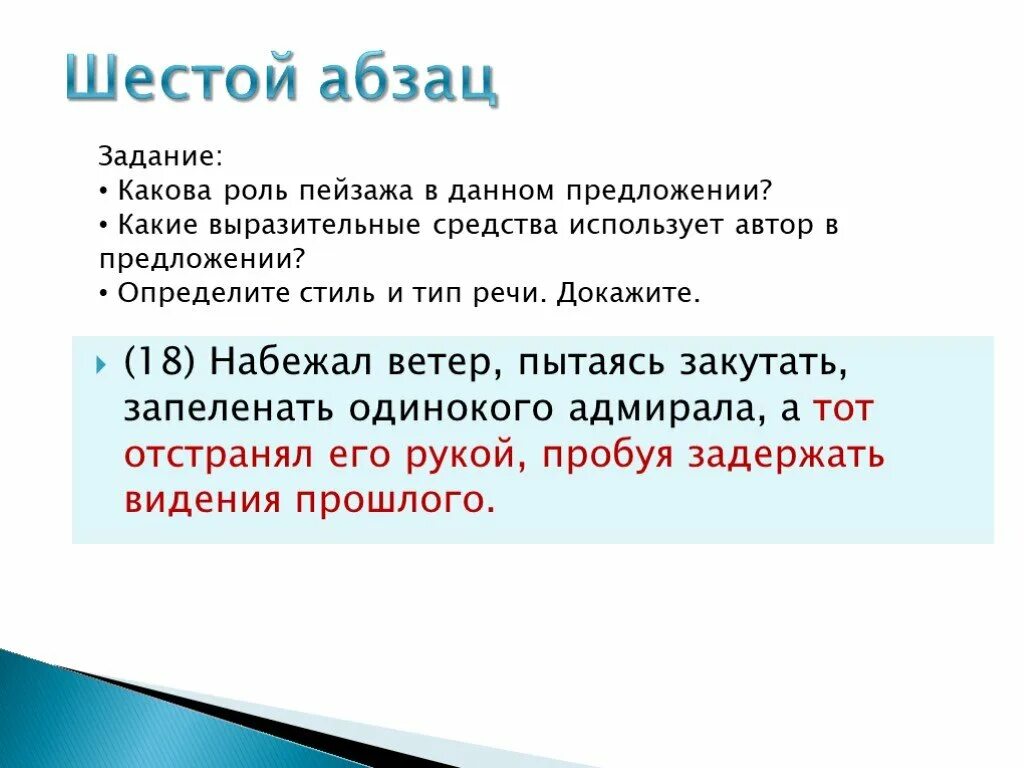 Шестой абзац

Задание:
• Какова роль пейзажа в данном предложении?
• Какие выразительные средства использует автор в предложении?
• Определите стиль и тип речи. Докажите.

(18) Набежал ветер, пытаясь закутать, запеленать одинокого адмирала, а тот отстранял его рукой, пробуя задержать видения прошлого.